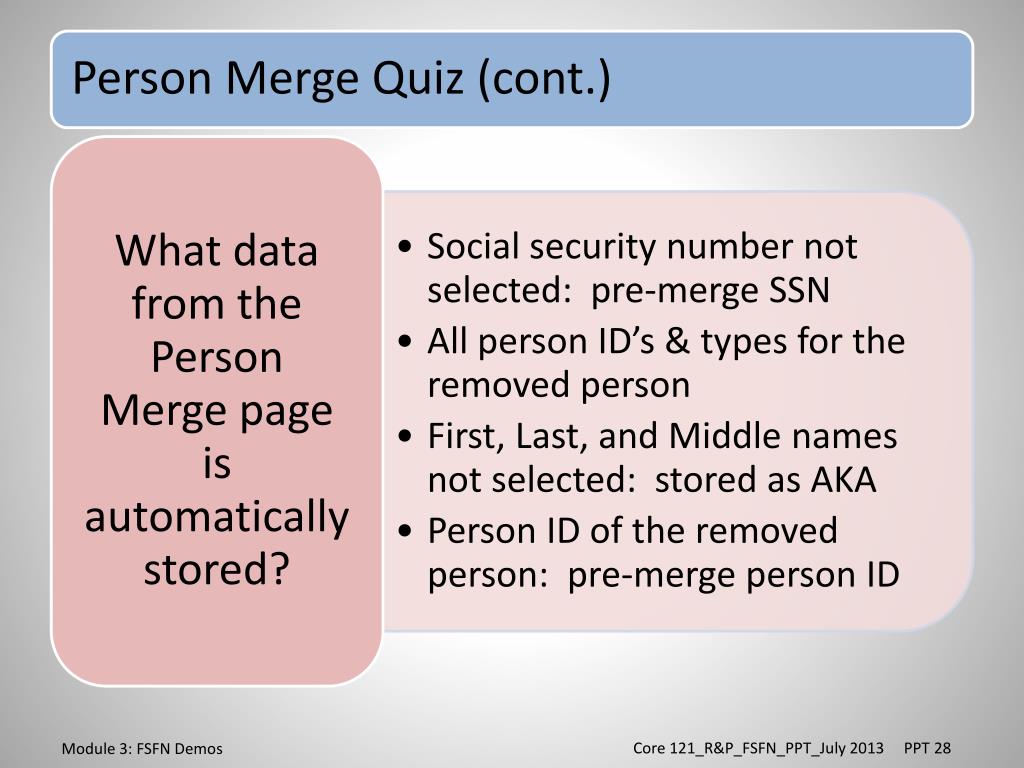 Person Merge Quiz (cont.)

What data from the Person Merge page is automatically stored?

• Social security number not selected: pre-merge SSN
• All person ID's & types for the removed person
• First, Last, and Middle names not selected: stored as AKA
• Person ID of the removed person: pre-merge person ID

Module 3: FSFN Demos

Core 121_R&P_FSFN_PPT_July 2013 PPT 28